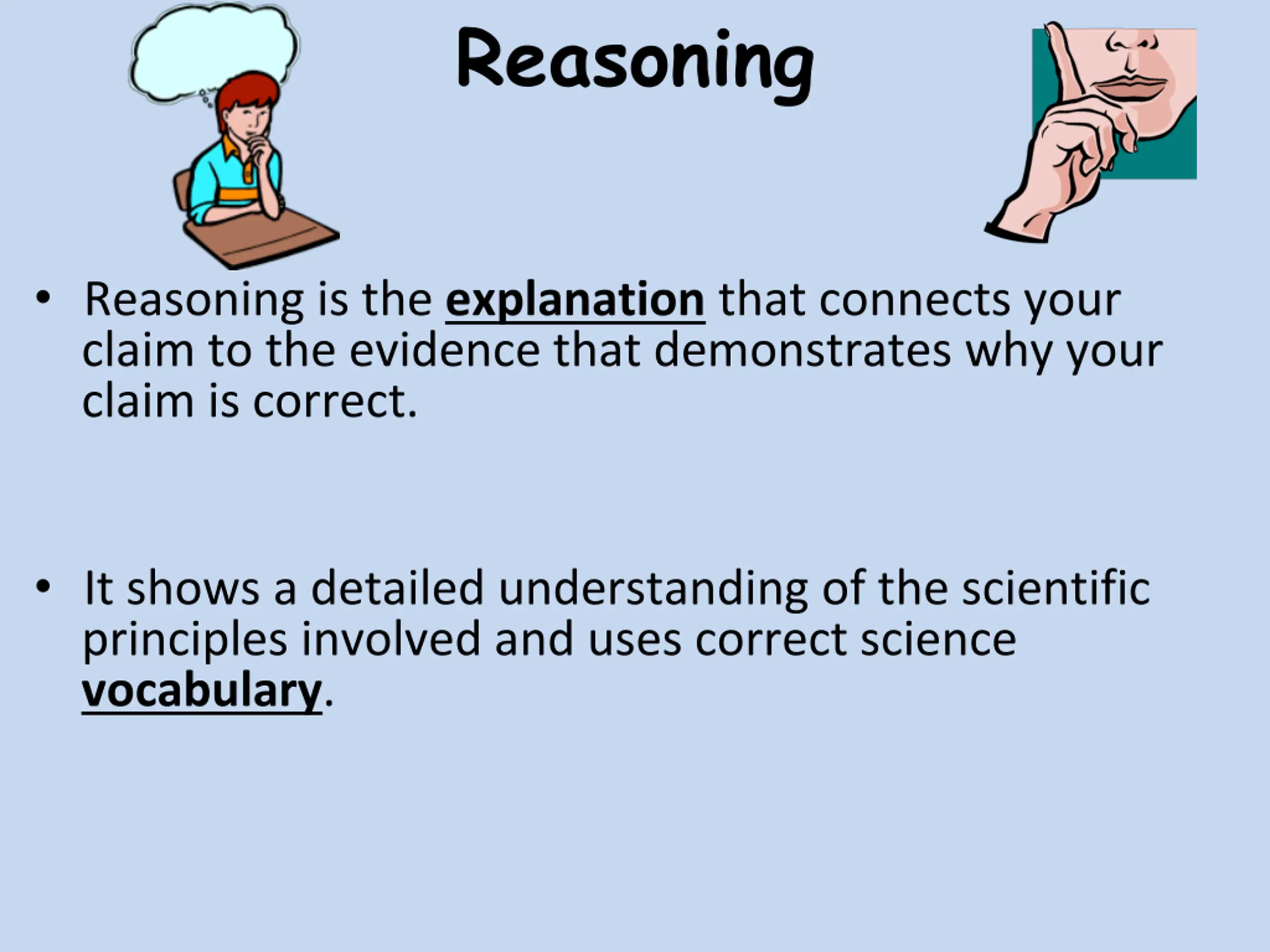 Reasoning

• Reasoning is the explanation that connects your claim to the evidence that demonstrates why your claim is correct.

• It shows a detailed understanding of the scientific principles involved and uses correct science vocabulary.